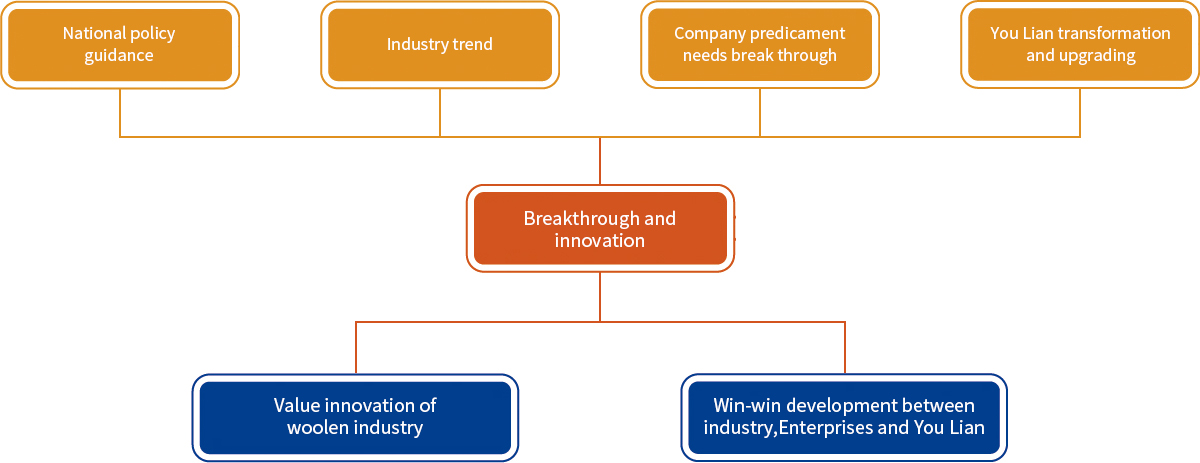 National policy guidance

Industry trend

Company predicament needs break through

You Lian transformation and upgrading

Breakthrough and innovation

Value innovation of woolen industry

Win-win development between industry,Enterprises and You Lian